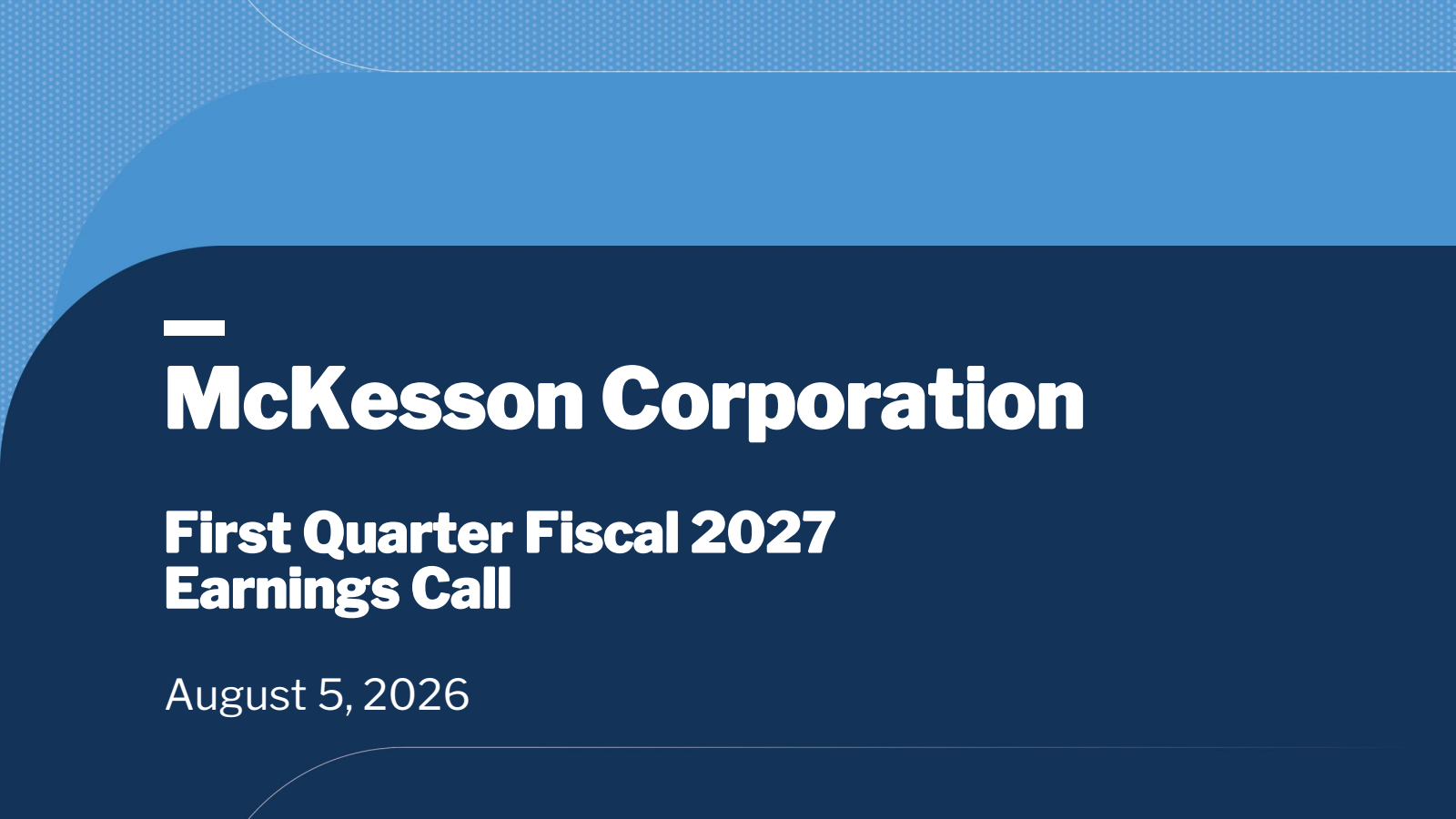 McKesson Corporation

First Quarter Fiscal 2027 Earnings Call

August 5, 2026